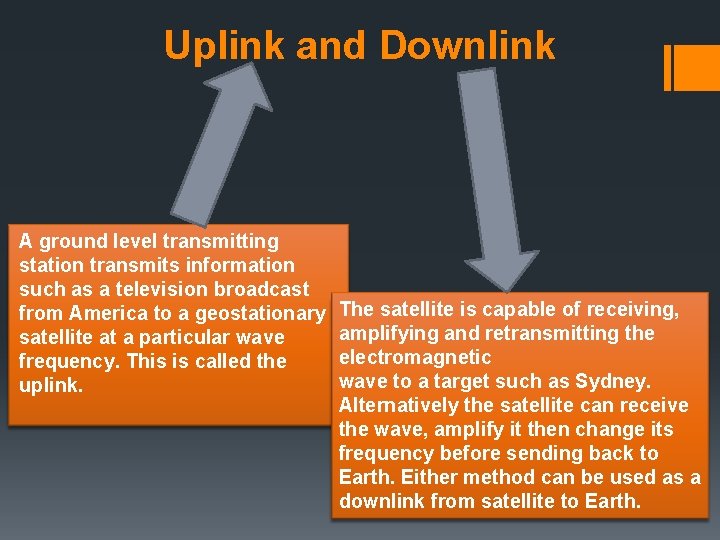 Uplink and Downlink

A ground level transmitting station transmits information such as a television broadcast from America to a geostationary satellite at a particular wave frequency. This is called the uplink.

The satellite is capable of receiving, amplifying and retransmitting the electromagnetic
wave to a target such as Sydney. Alternatively the satellite can receive the wave, amplify it then change its frequency before sending back to Earth. Either method can be used as a downlink from satellite to Earth.